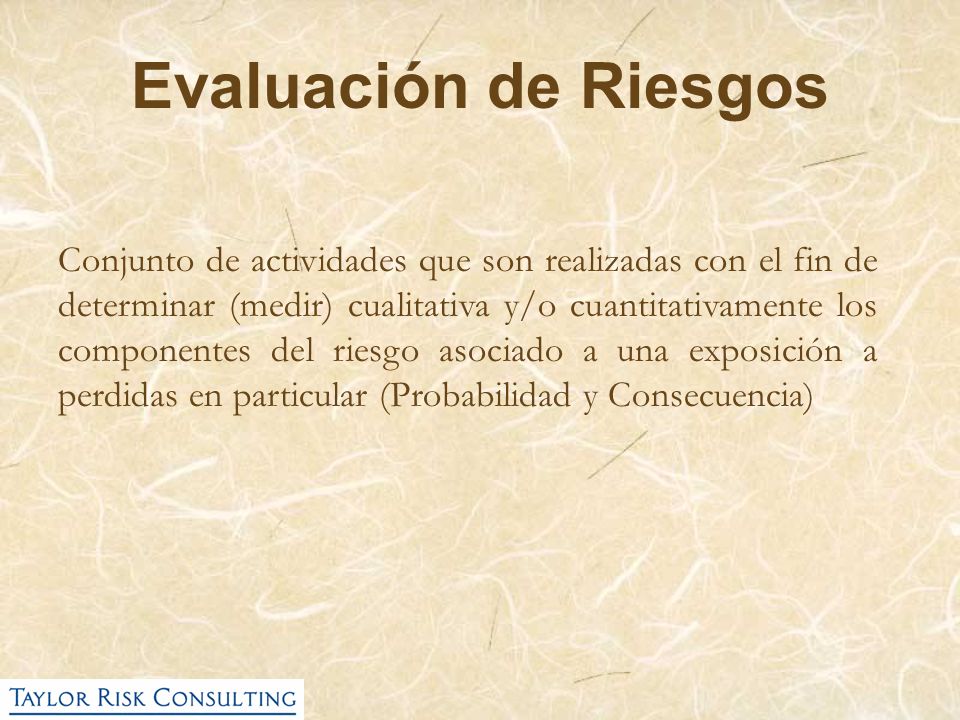 Evaluación de Riesgos

Conjunto de actividades que son realizadas con el fin de determinar (medir) cualitativa y/o cuantitativamente los componentes del riesgo asociado a una exposición a perdidas en particular (Probabilidad y Consecuencia)

TAYLOR RISK CONSULTING